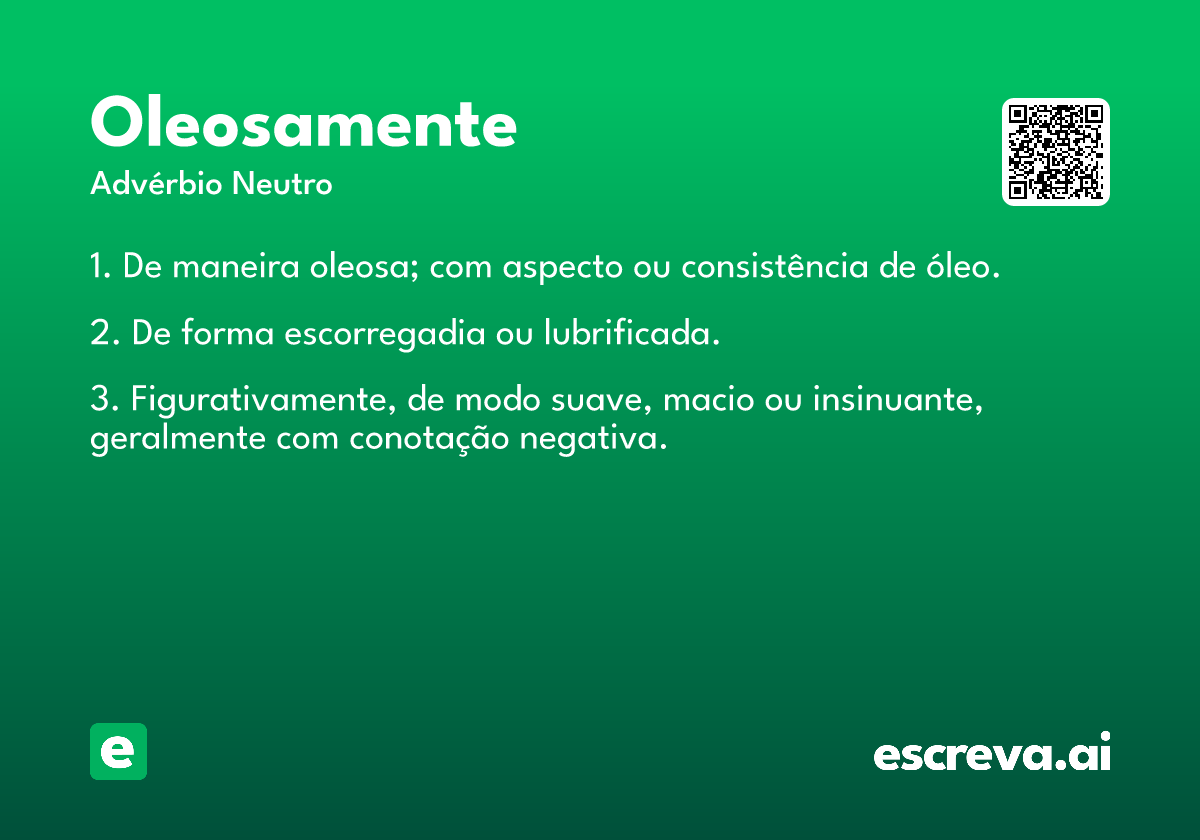 Oleosamente
Advérbio Neutro

1. De maneira oleosa; com aspecto ou consistência de óleo.

2. De forma escorregadia ou lubrificada.

3. Figurativamente, de modo suave, macio ou insinuante, geralmente com conotação negativa.

e

escreva.ai